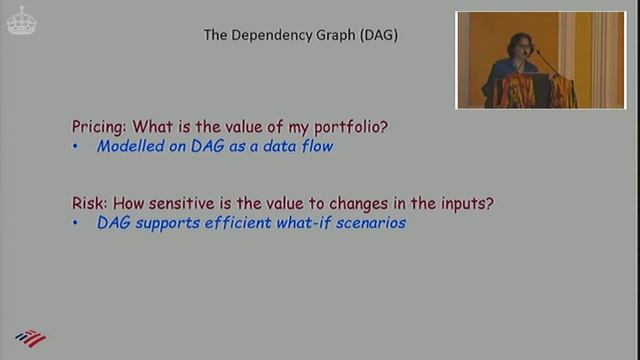 The Dependency Graph (DAG)

Pricing: What is the value of my portfolio?
• Modelled on DAG as a data flow

Risk: How sensitive is the value to changes in the inputs?
• DAG supports efficient what-if scenarios